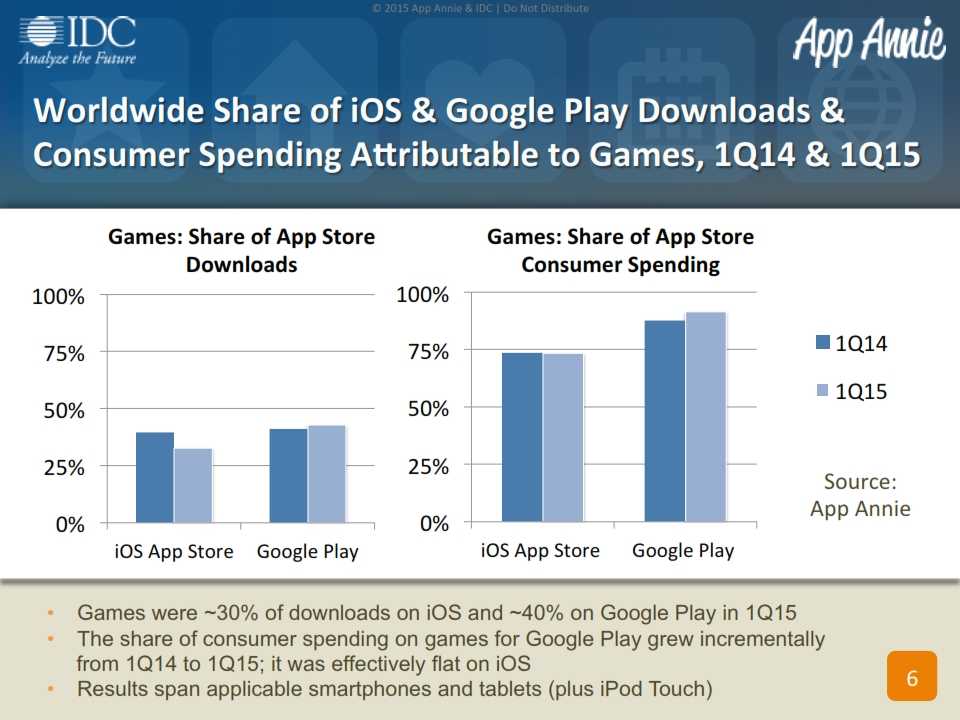 © 2015 App Annie & IDC | Do Not Distribute

IDC
Analyze the Future

App Annie

Worldwide Share of iOS & Google Play Downloads & Consumer Spending Attributable to Games, 1Q14 & 1Q15

Games: Share of App Store Downloads

100%
75%
50%
25%
0%

iOS App Store
Google Play

Games: Share of App Store Consumer Spending

100%
75%
50%
25%
0%

iOS App Store
Google Play

1Q14
1Q15

Source: App Annie

• Games were ~30% of downloads on iOS and ~40% on Google Play in 1Q15
• The share of consumer spending on games for Google Play grew incrementally from 1Q14 to 1Q15; it was effectively flat on iOS
• Results span applicable smartphones and tablets (plus iPod Touch)

6